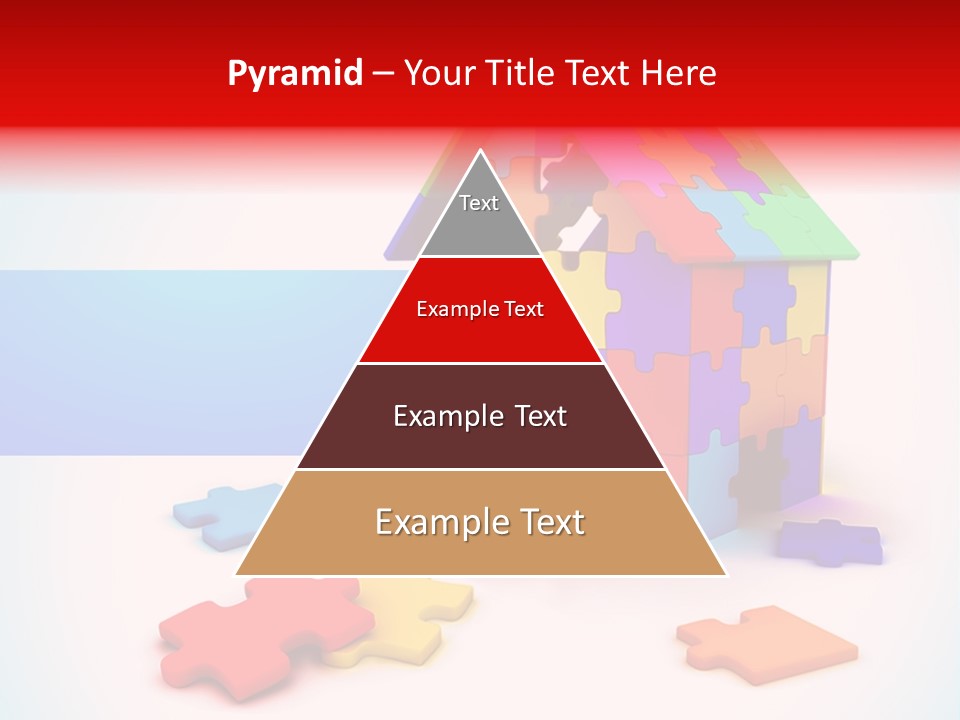 Pyramid – Your Title Text Here

Text

Example Text

Example Text

Example Text